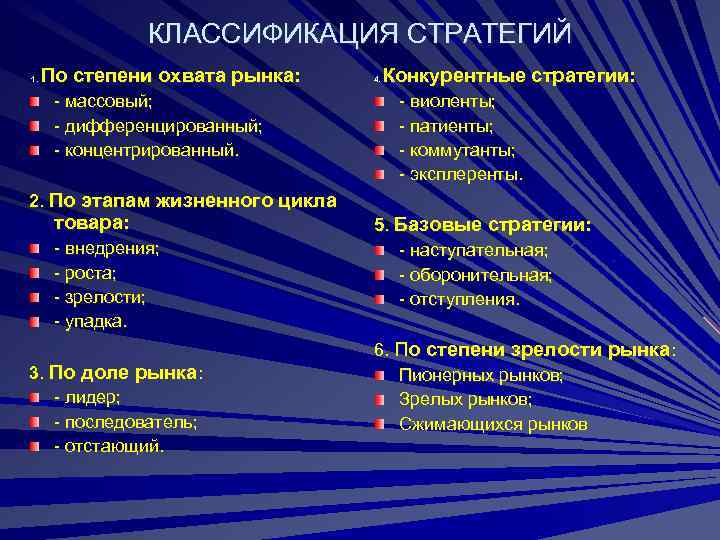 КЛАССИФИКАЦИЯ СТРАТЕГИЙ

1. По степени охвата рынка:
- массовый;
- дифференцированный;
- концентрированный.

2. По этапам жизненного цикла товара:
- внедрения;
- роста;
- зрелости;
- упадка.

3. По доле рынка:
- лидер;
- последователь;
- отстающий.

4. Конкурентные стратегии:
- виоленты;
- патиенты;
- коммутанты;
- эксплеренты.

5. Базовые стратегии:
- наступательная;
- оборонительная;
- отступления.

6. По степени зрелости рынка:
Пионерных рынков;
Зрелых рынков;
Сжимающихся рынков